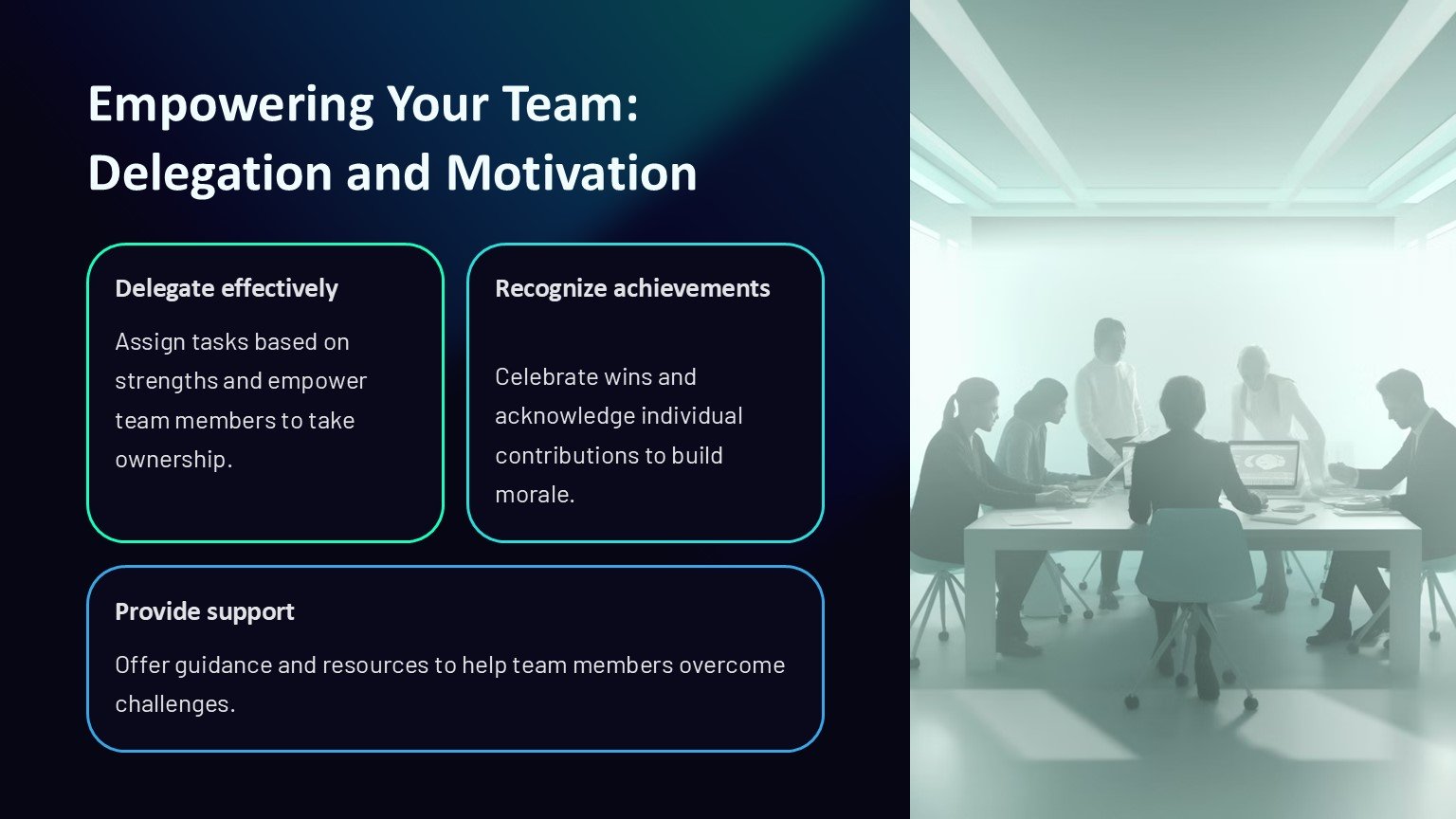 Empowering Your Team: Delegation and Motivation

Delegate effectively

Assign tasks based on strengths and empower team members to take ownership.

Recognize achievements

Celebrate wins and acknowledge individual contributions to build morale.

Provide support

Offer guidance and resources to help team members overcome challenges.